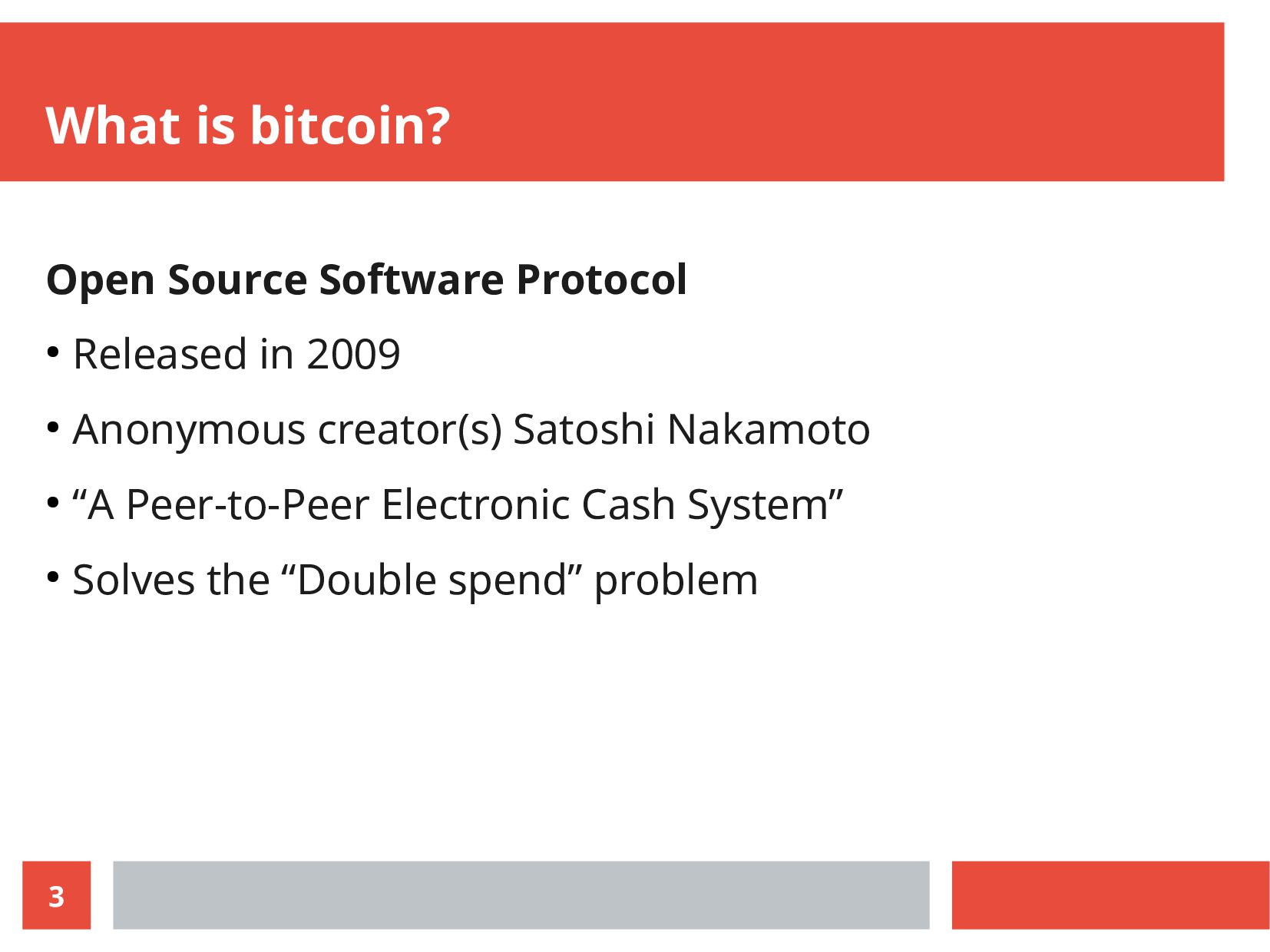 What is bitcoin?

Open Source Software Protocol

• Released in 2009

• Anonymous creator(s) Satoshi Nakamoto

• “A Peer-to-Peer Electronic Cash System”

• Solves the “Double spend” problem

3